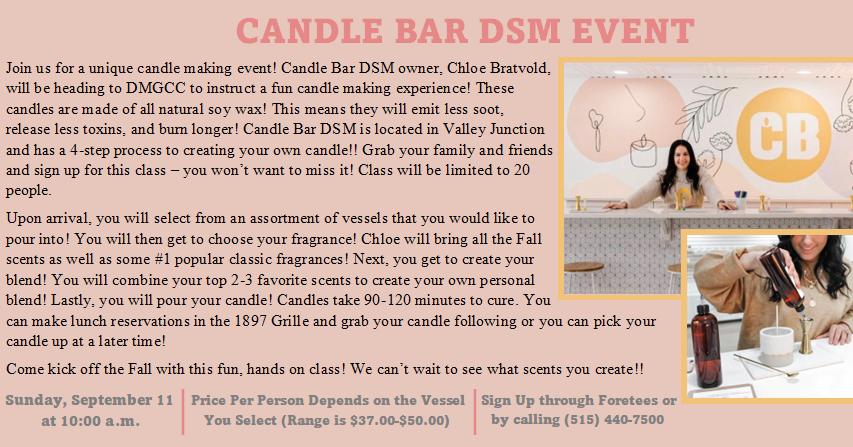 CANDLE BAR DSM EVENT

Join us for a unique candle making event! Candle Bar DSM owner, Chloe Bratvold, will be heading to DMGCC to instruct a fun candle making experience! These candles are made of all natural soy wax! This means they will emit less soot, release less toxins, and burn longer! Candle Bar DSM is located in Valley Junction and has a 4-step process to creating your own candle!! Grab your family and friends and sign up for this class – you won't want to miss it! Class will be limited to 20 people.

Upon arrival, you will select from an assortment of vessels that you would like to pour into! You will then get to choose your fragrance! Chloe will bring all the Fall scents as well as some #1 popular classic fragrances! Next, you get to create your blend! You will combine your top 2-3 favorite scents to create your own personal blend! Lastly, you will pour your candle! Candles take 90-120 minutes to cure. You can make lunch reservations in the 1897 Grille and grab your candle following or you can pick your candle up at a later time!

Come kick off the Fall with this fun, hands on class! We can't wait to see what scents you create!!

CB

Sunday, September 11 at 10:00 a.m.

Price Per Person Depends on the Vessel You Select (Range is $37.00-$50.00)

Sign Up through Foretees or by calling (515) 440-7500